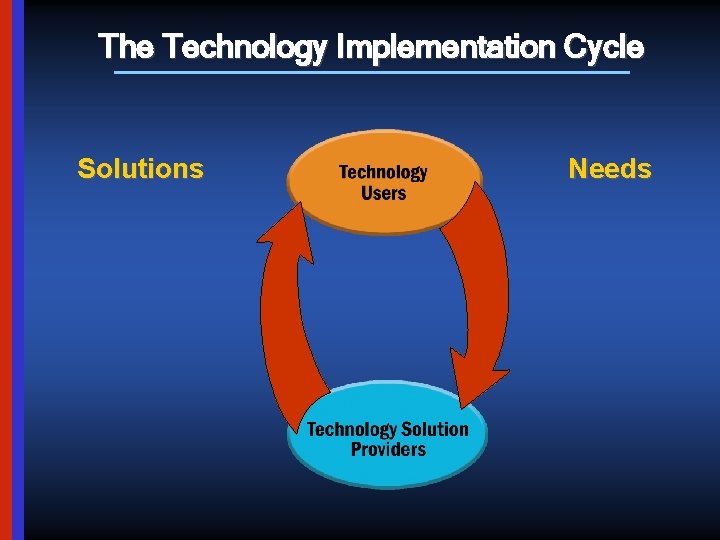 The Technology Implementation Cycle

Solutions

Technology Users

Needs

Technology Solution Providers